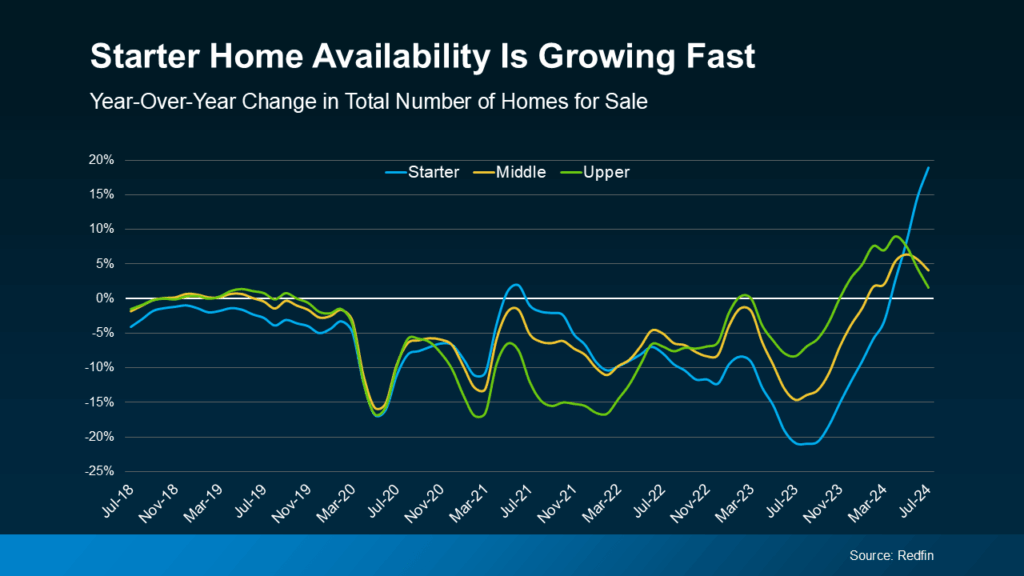 Starter Home Availability Is Growing Fast
Year-Over-Year Change in Total Number of Homes for Sale

Starter Middle Upper

20%
15%
10%
5%
0%
-5%
-10%
-15%
-20%
-25%

Jul-18 Nov-18 Mar-19 Jul-19 Nov-19 Mar-20 Jul-20 Nov-20 Mar-21 Jul-21 Nov-21 Mar-22 Jul-22 Nov-22 Mar-23 Jul-23 Nov-23 Mar-24 Jul-24

Source: Redfin